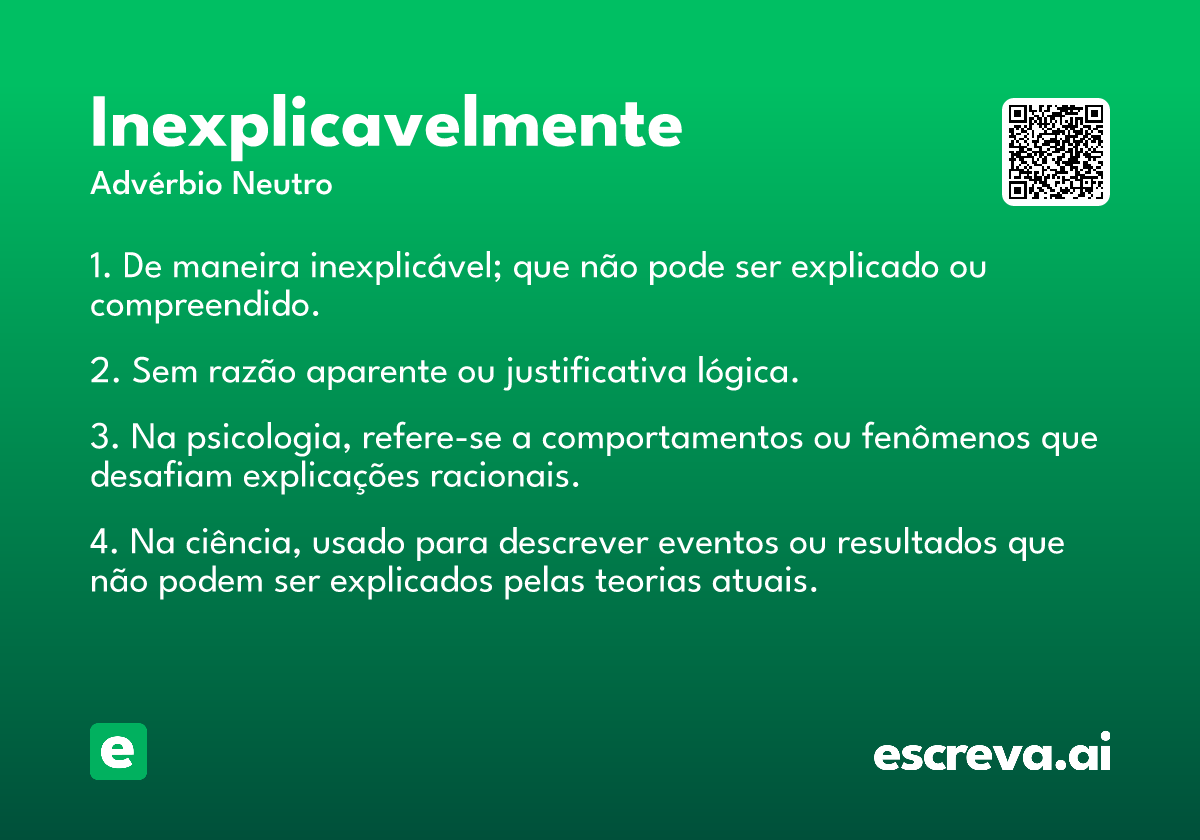 Inexplicavelmente
Advérbio Neutro

1. De maneira inexplicável; que não pode ser explicado ou compreendido.

2. Sem razão aparente ou justificativa lógica.

3. Na psicologia, refere-se a comportamentos ou fenômenos que desafiam explicações racionais.

4. Na ciência, usado para descrever eventos ou resultados que não podem ser explicados pelas teorias atuais.

e

escreva.ai